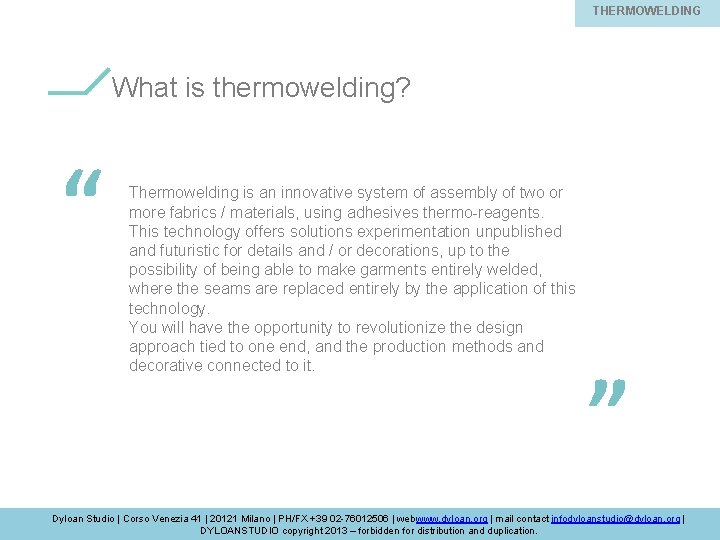 THERMOWELDING

What is thermowelding?

“

Thermowelding is an innovative system of assembly of two or more fabrics / materials, using adhesives thermo-reagents. This technology offers solutions experimentation unpublished and futuristic for details and / or decorations, up to the possibility of being able to make garments entirely welded, where the seams are replaced entirely by the application of this technology.
You will have the opportunity to revolutionize the design approach tied to one end, and the production methods and decorative connected to it.

”

Dyloan Studio | Corso Venezia 41 | 20121 Milano | PH/FX +39 02-76012506 | web www.dyloan.org | mail contact infodyloanstudio@dyloan.org | DYLOANSTUDIO copyright 2013 – forbidden for distribution and duplication.